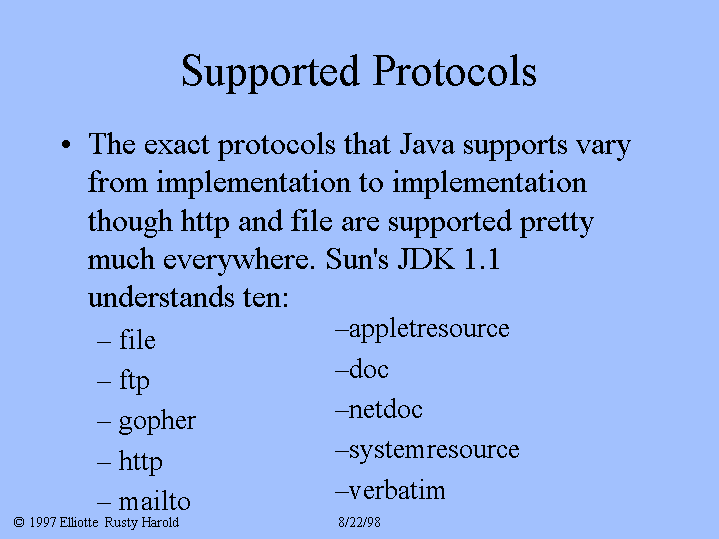 Supported Protocols

• The exact protocols that Java supports vary from implementation to implementation though http and file are supported pretty much everywhere. Sun's JDK 1.1 understands ten:

– file
– ftp
– gopher
– http
– mailto

–appletresource
–doc
–netdoc
–systemresource
–verbatim

© 1997 Elliotte Rusty Harold

8/22/98